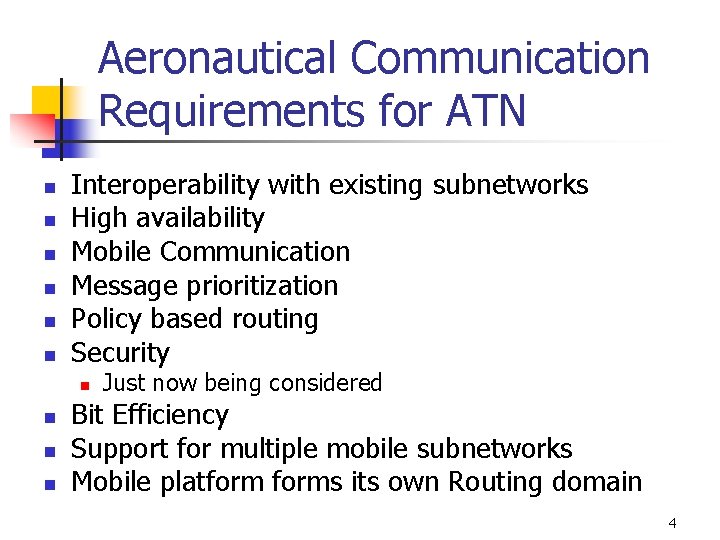 Aeronautical Communication Requirements for ATN

- Interoperability with existing subnetworks
- High availability
- Mobile Communication
- Message prioritization
- Policy based routing
- Security
  - Just now being considered
- Bit Efficiency
- Support for multiple mobile subnetworks
- Mobile platform forms its own Routing domain

4